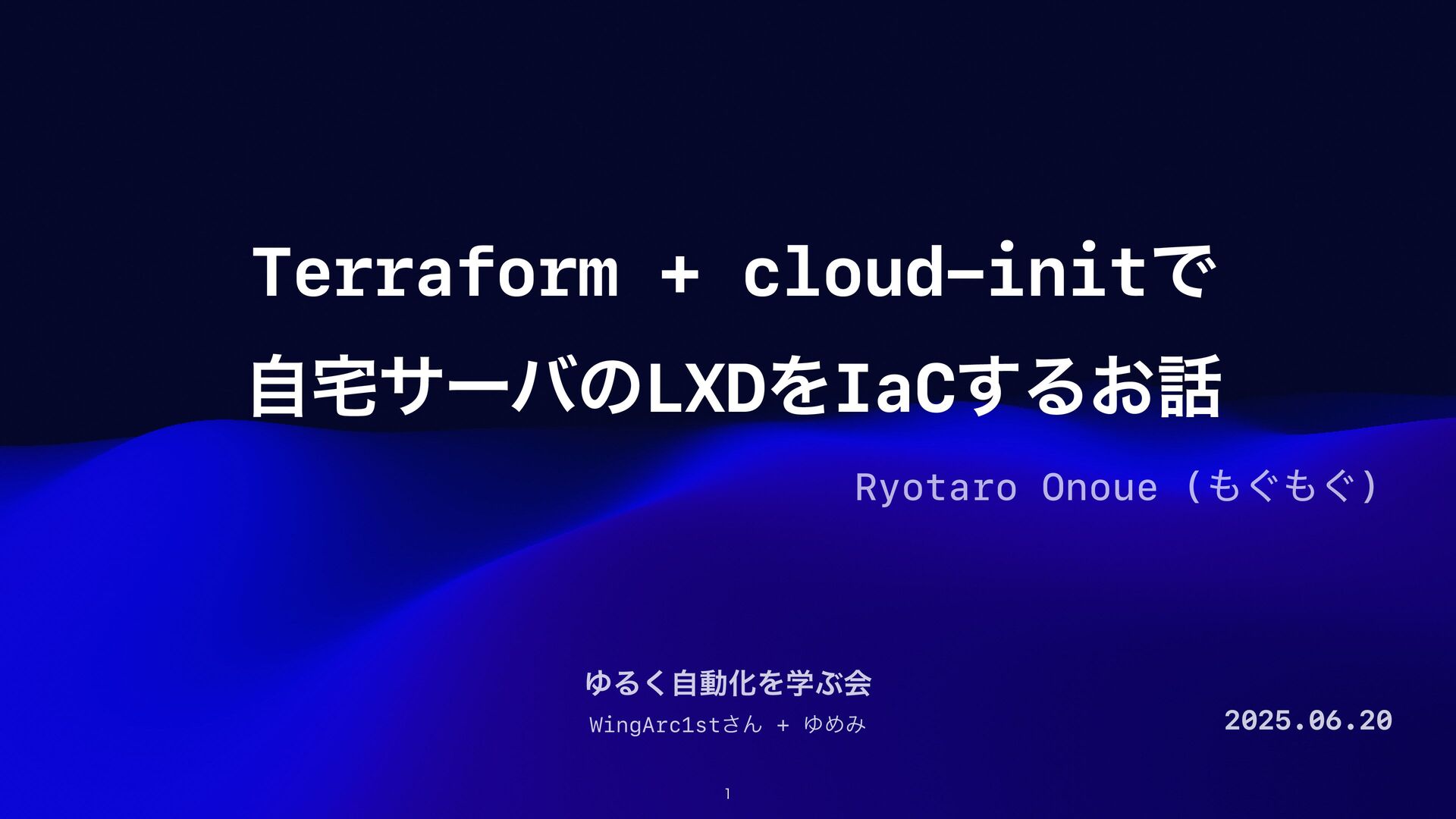 Terraform + cloud-initで
自宅サーバのLXDをIaCするお話

Ryotaro Onoue (もぐもぐ)

ゆるく自動化を学ぶ会

WingArc1stさん + ゆめみ

2025.06.20

1